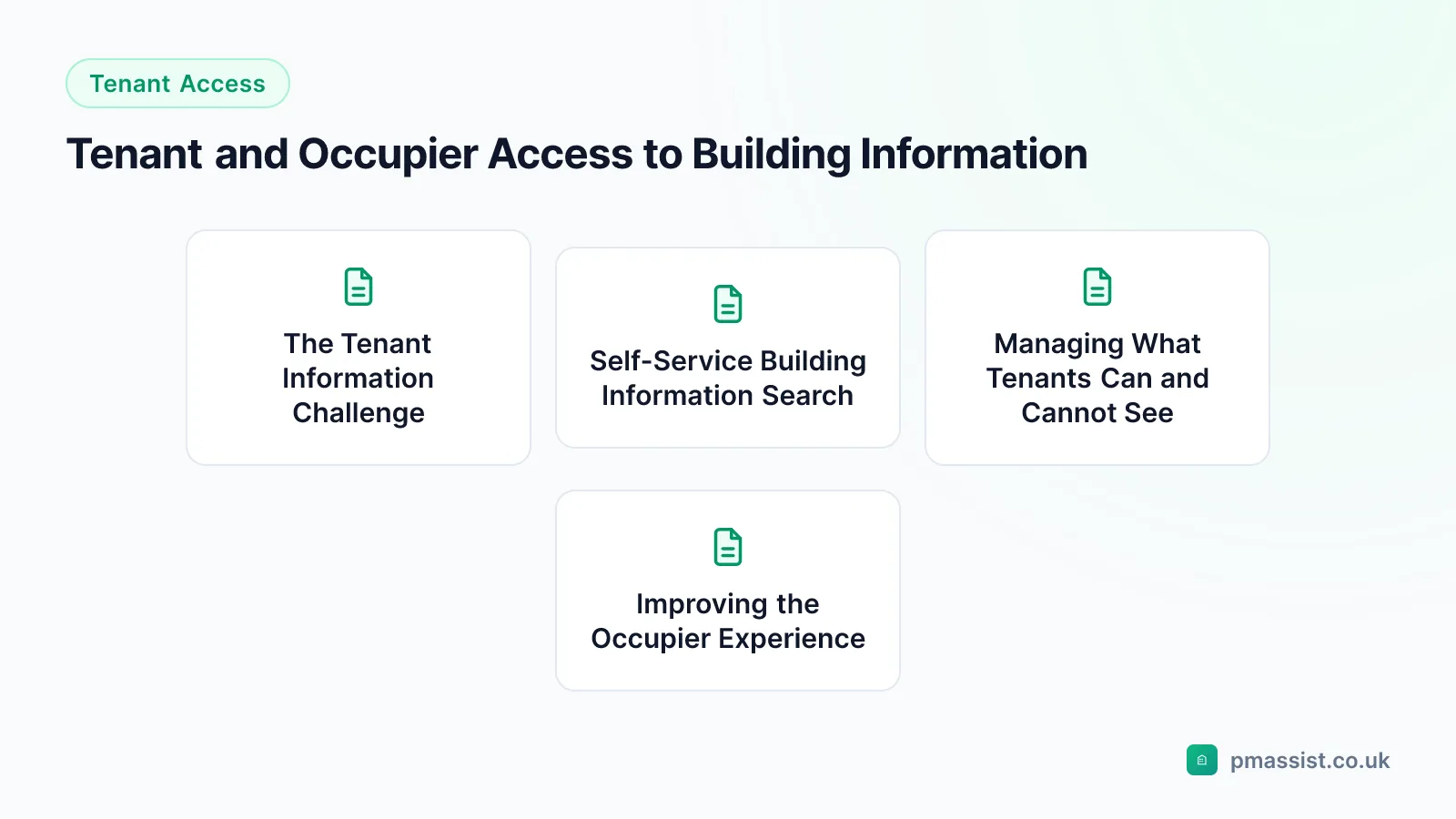 Tenant Access

Tenant and Occupier Access to Building Information

The Tenant Information Challenge

Self-Service Building Information Search

Managing What Tenants Can and Cannot See

Improving the Occupier Experience

pmassist.co.uk